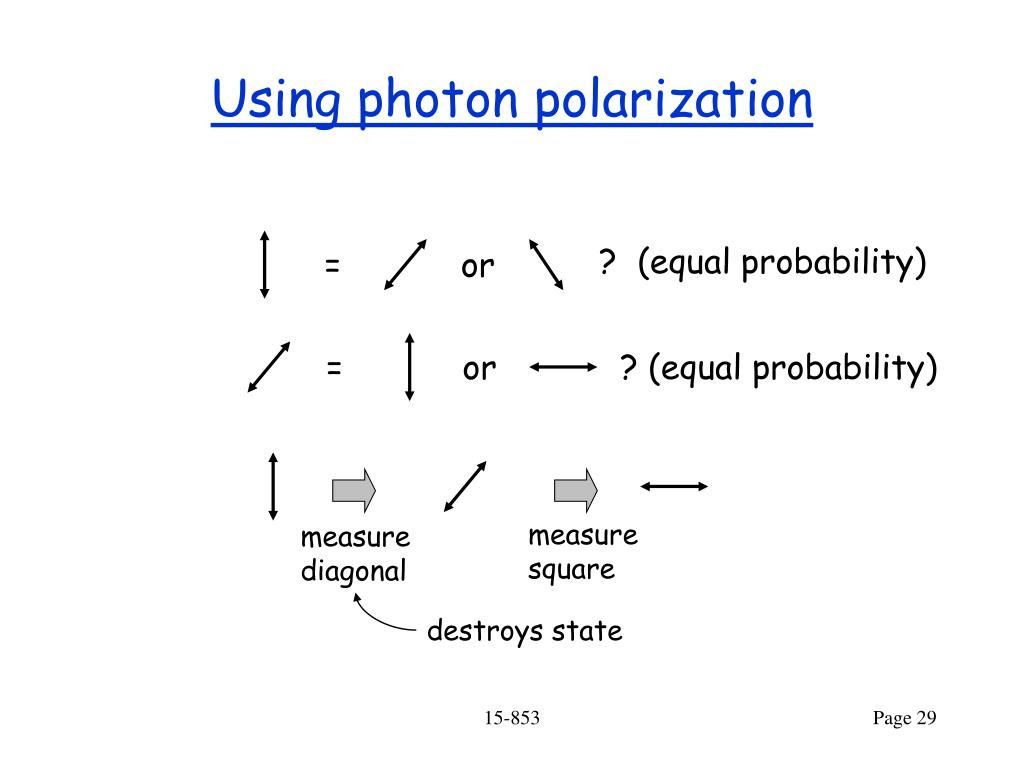 Using photon polarization

= or ? (equal probability)

= or ? (equal probability)

measure diagonal

measure square

destroys state

15-853

Page 29